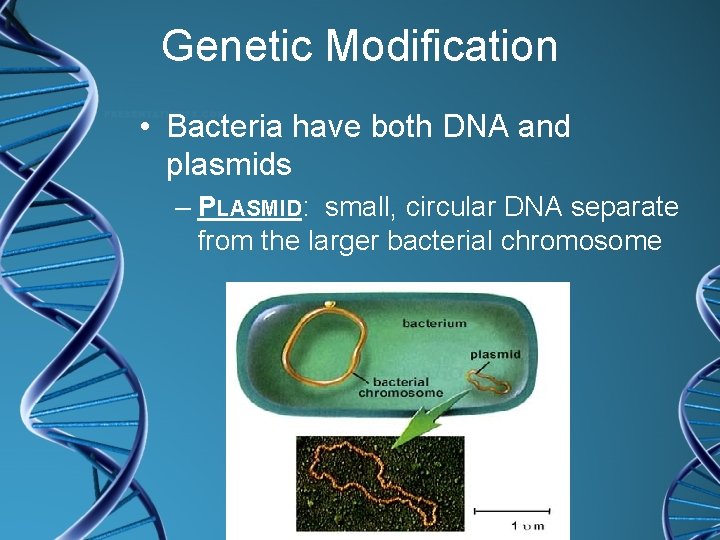 Genetic Modification

• Bacteria have both DNA and plasmids

– PLASMID: small, circular DNA separate from the larger bacterial chromosome

bacterium

plasmid

bacterial chromosome

1 um